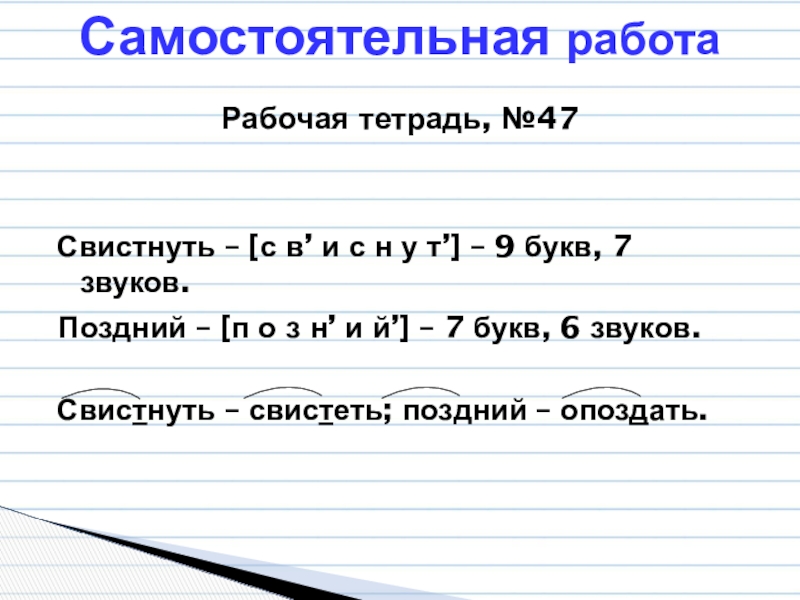 Самостоятельная работа

Рабочая тетрадь, №47

Свистнуть – [с в’ и с н у т’] – 9 букв, 7 звуков.

Поздний – [п о з н’ и й’] – 7 букв, 6 звуков.

Свистнуть – свистеть; поздний – опоздать.